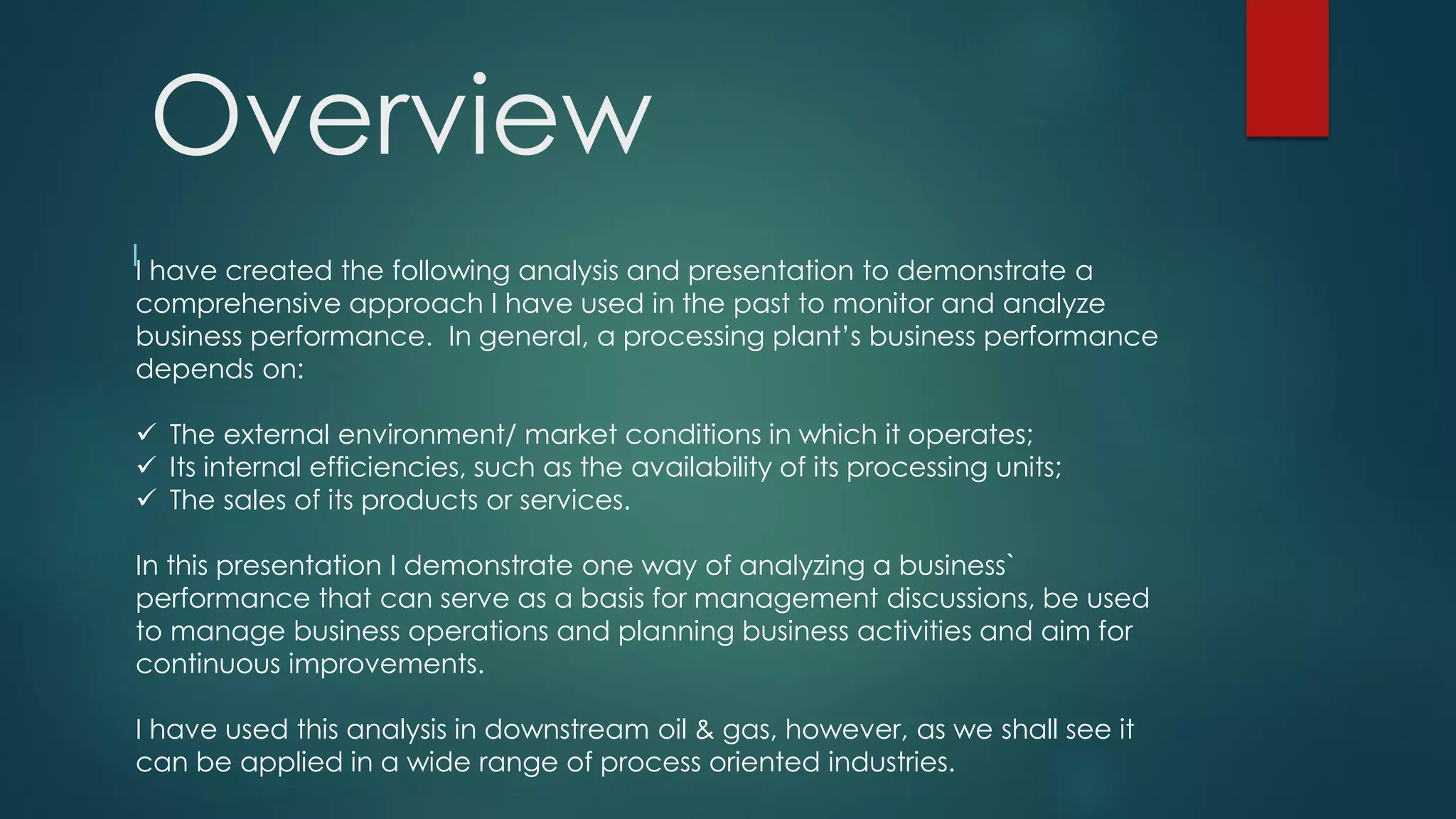 Overview

I have created the following analysis and presentation to demonstrate a comprehensive approach I have used in the past to monitor and analyze business performance.  In general, a processing plant's business performance depends on:

✓ The external environment/ market conditions in which it operates;
✓ Its internal efficiencies, such as the availability of its processing units;
✓ The sales of its products or services.

In this presentation I demonstrate one way of analyzing a business` performance that can serve as a basis for management discussions, be used to manage business operations and planning business activities and aim for continuous improvements.

I have used this analysis in downstream oil & gas, however, as we shall see it can be applied in a wide range of process oriented industries.